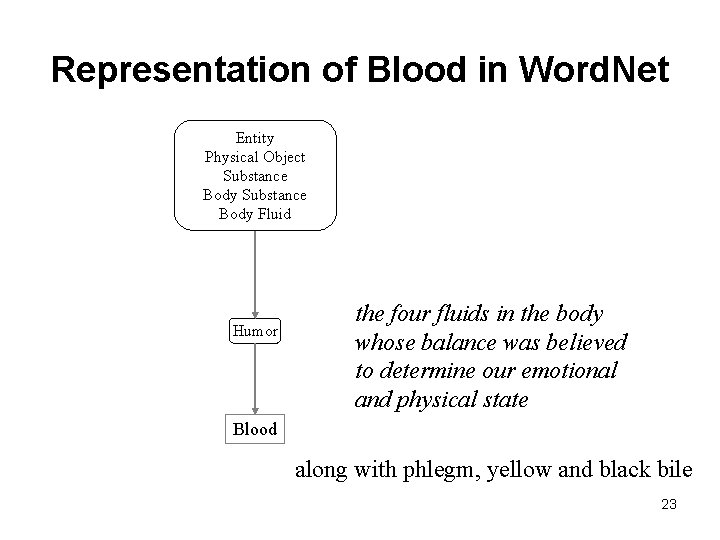 Representation of Blood in WordNet

Entity
Physical Object
Substance
Body Substance
Body Fluid

Humor

Blood

the four fluids in the body whose balance was believed to determine our emotional and physical state

along with phlegm, yellow and black bile

23